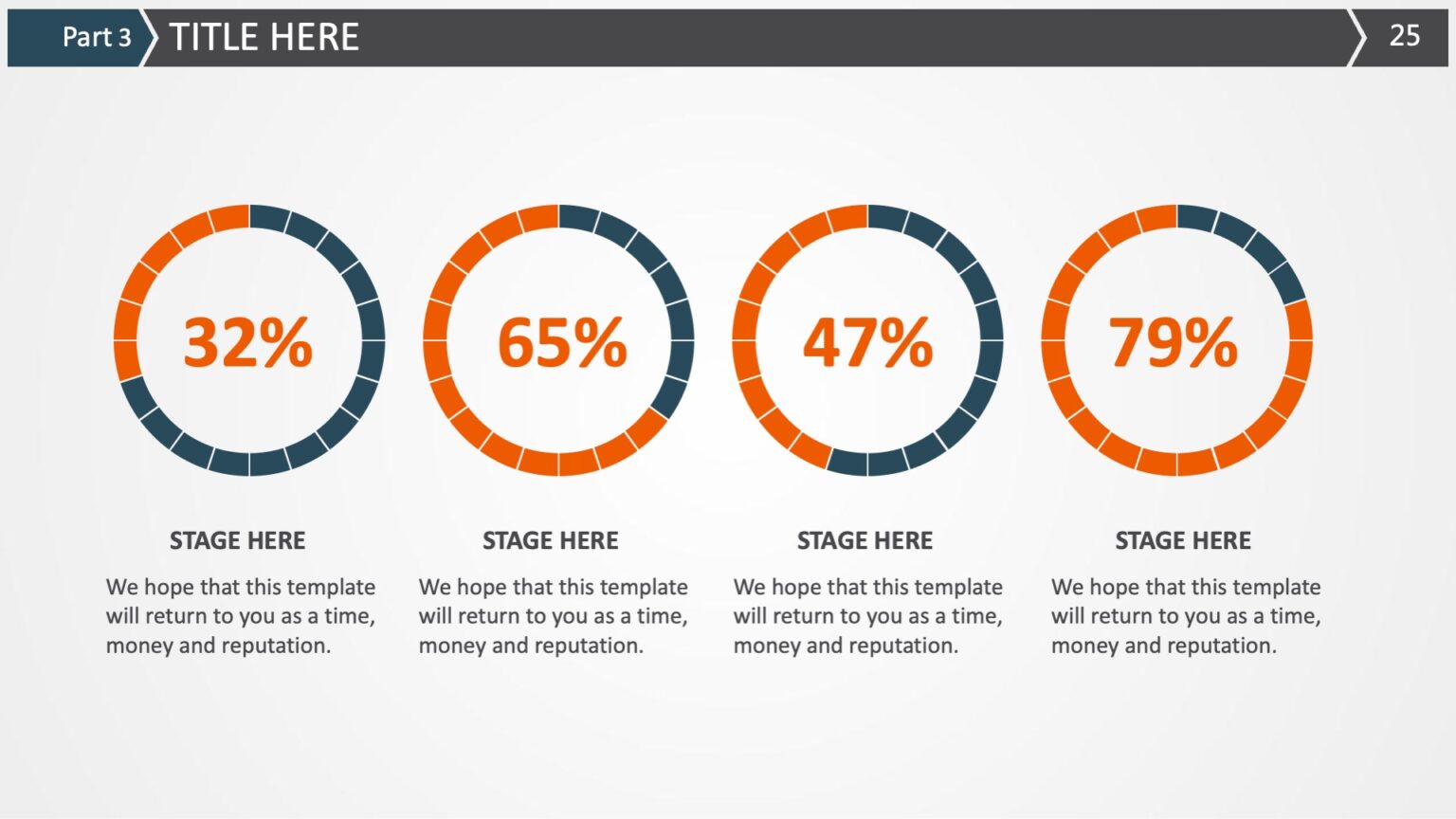 Part 3 TITLE HERE 25

32%

STAGE HERE

We hope that this template will return to you as a time, money and reputation.

65%

STAGE HERE

We hope that this template will return to you as a time, money and reputation.

47%

STAGE HERE

We hope that this template will return to you as a time, money and reputation.

79%

STAGE HERE

We hope that this template will return to you as a time, money and reputation.